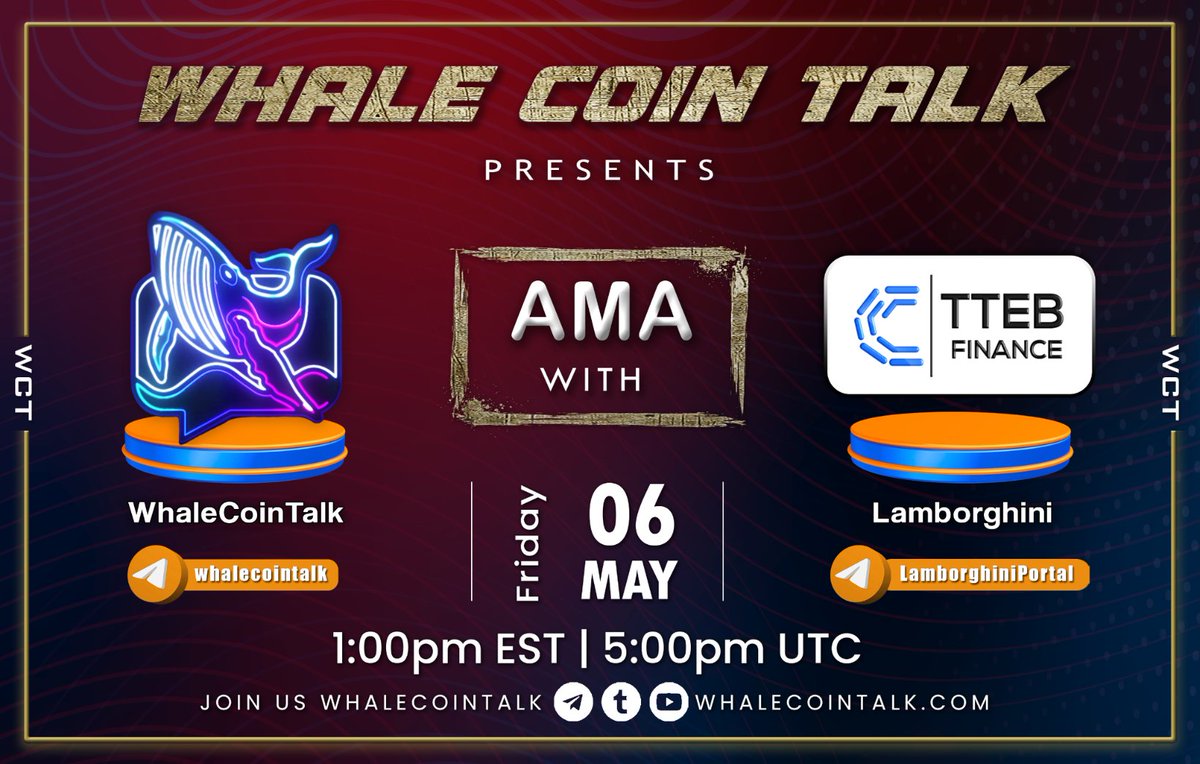 WHALE COIN TALK

PRESENTS

WCT

AMA
WITH

TTEB
FINANCE

WCT

WhaleCoinTalk

whalecointalk

Friday

06
MAY

Lamborghini

LamborghiniPortal

1:00pm EST | 5:00pm UTC

JOIN US WHALECOINTALK WHALECOINTALK.COM